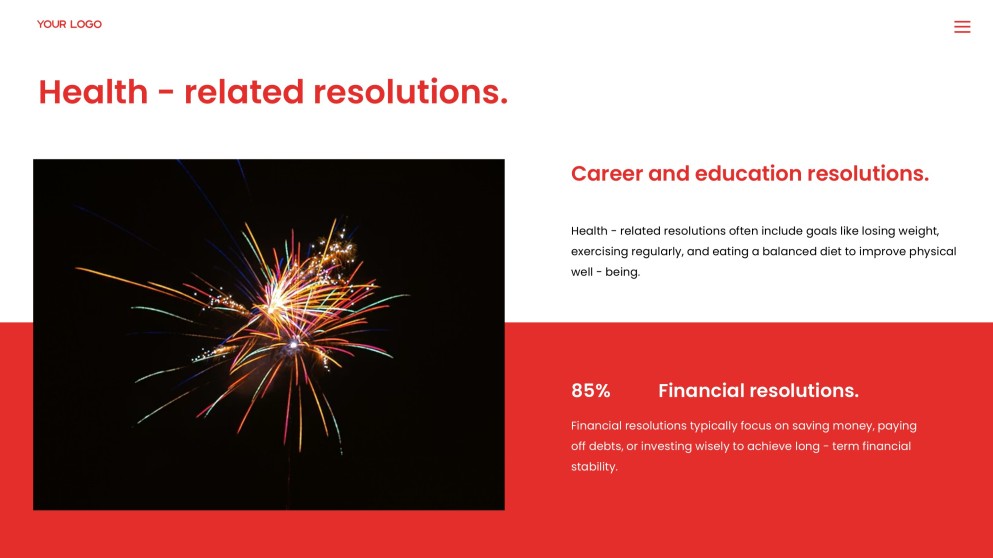 YOUR LOGO

Health - related resolutions.

Career and education resolutions.

Health - related resolutions often include goals like losing weight, exercising regularly, and eating a balanced diet to improve physical well - being.

85%

Financial resolutions.

Financial resolutions typically focus on saving money, paying off debts, or investing wisely to achieve long - term financial stability.